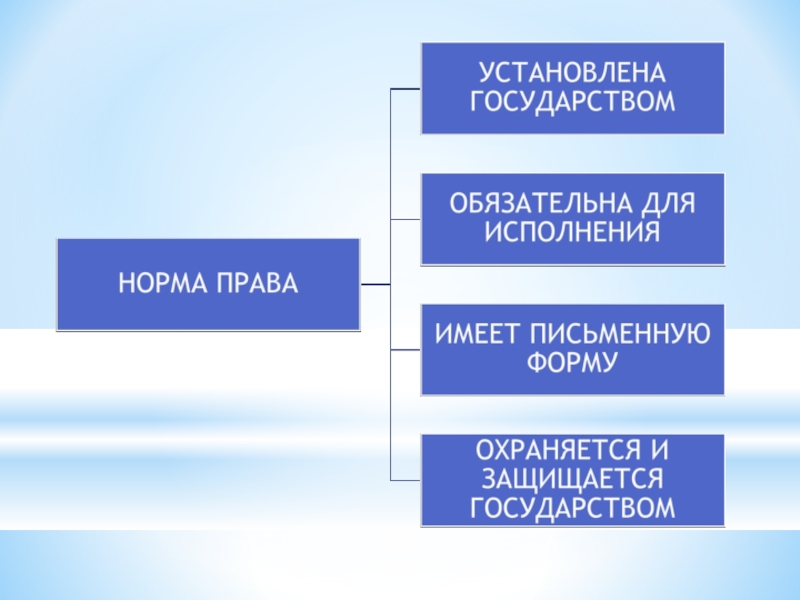 НОРМА ПРАВА

УСТАНОВЛЕНА ГОСУДАРСТВОМ

ОБЯЗАТЕЛЬНА ДЛЯ ИСПОЛНЕНИЯ

ИМЕЕТ ПИСЬМЕННУЮ ФОРМУ

ОХРАНЯЕТСЯ И ЗАЩИЩАЕТСЯ ГОСУДАРСТВОМ